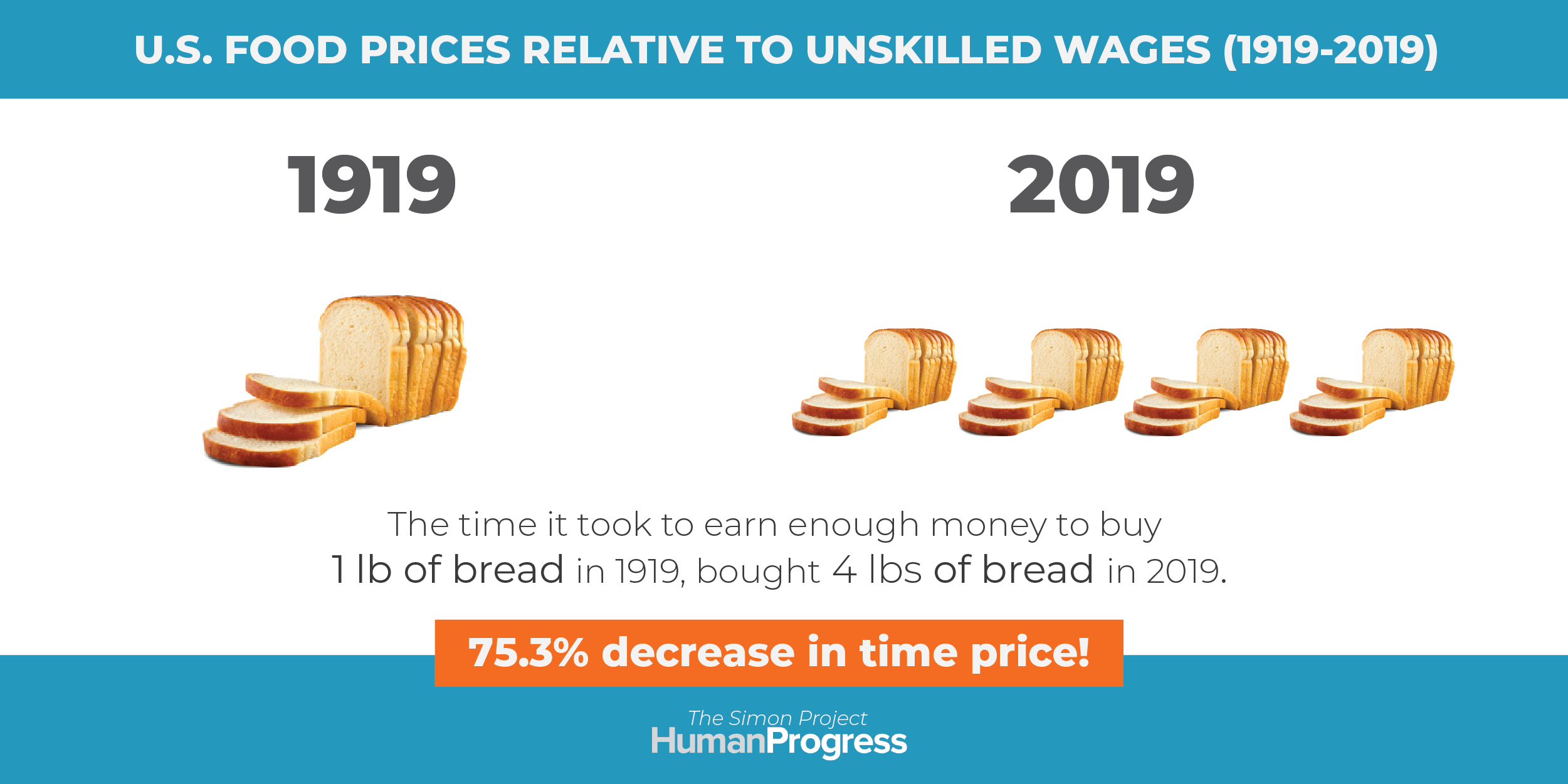 U.S. FOOD PRICES RELATIVE TO UNSKILLED WAGES (1919-2019)

1919

2019

The time it took to earn enough money to buy 1 lb of bread in 1919, bought 4 lbs of bread in 2019.

75.3% decrease in time price!

The Simon Project
HumanProgress